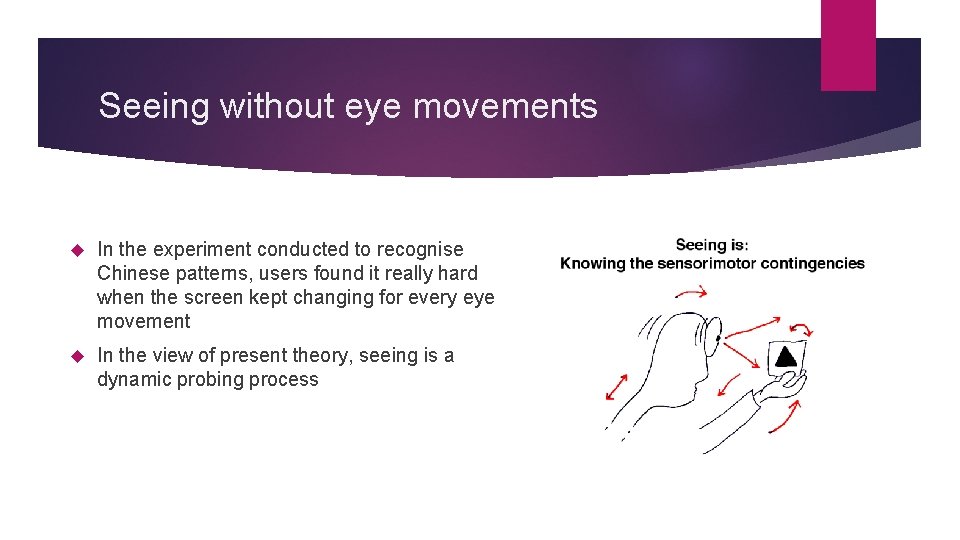 Seeing without eye movements

In the experiment conducted to recognise Chinese patterns, users found it really hard when the screen kept changing for every eye movement

In the view of present theory, seeing is a dynamic probing process

Seeing is:
Knowing the sensorimotor contingencies